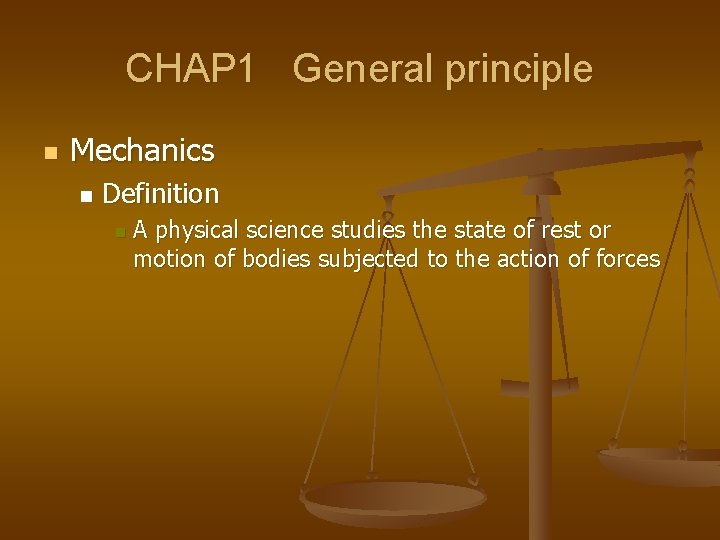 CHAP1 General principle

Mechanics

Definition

A physical science studies the state of rest or motion of bodies subjected to the action of forces